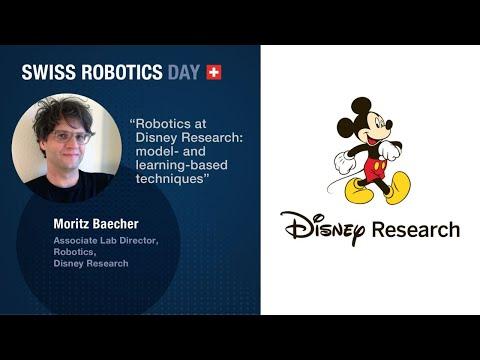 SWISS ROBOTICS DAY

"Robotics at Disney Research: model- and learning-based techniques"

Moritz Baecher

Associate Lab Director, Robotics, Disney Research

Disney Research